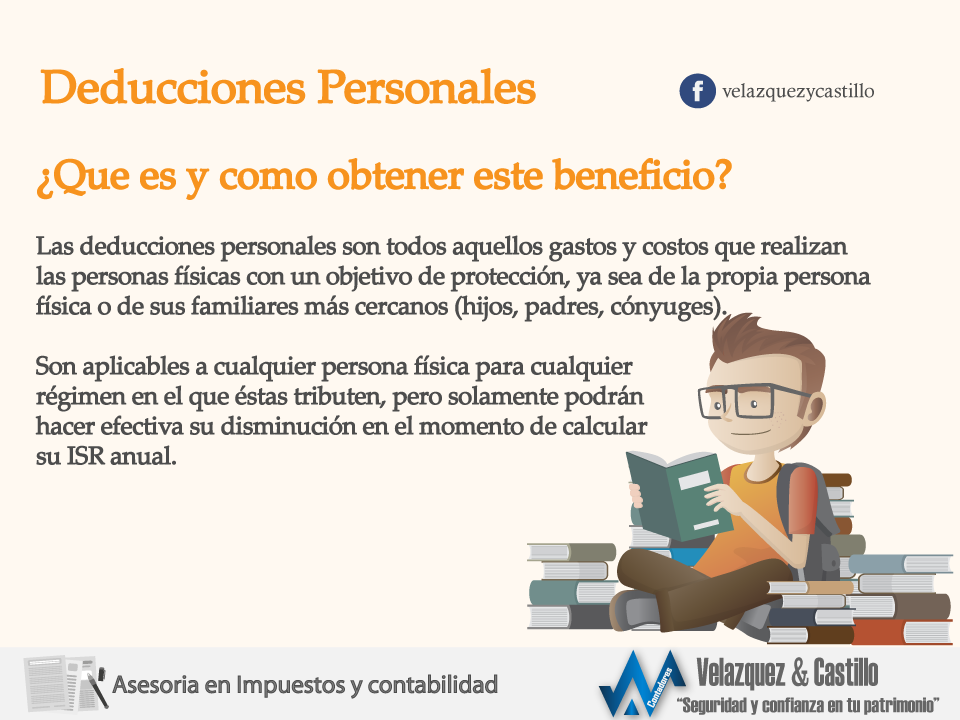 Deducciones Personales

velazquezycastillo

¿Que es y como obtener este beneficio?

Las deducciones personales son todos aquellos gastos y costos que realizan las personas físicas con un objetivo de protección, ya sea de la propia persona física o de sus familiares más cercanos (hijos, padres, cónyuges).

Son aplicables a cualquier persona física para cualquier régimen en el que éstas tributen, pero solamente podrán hacer efectiva su disminución en el momento de calcular su ISR anual.

Asesoria en Impuestos y contabilidad

Contadores

Velazquez & Castillo

"Seguridad y confianza en tu patrimonio"